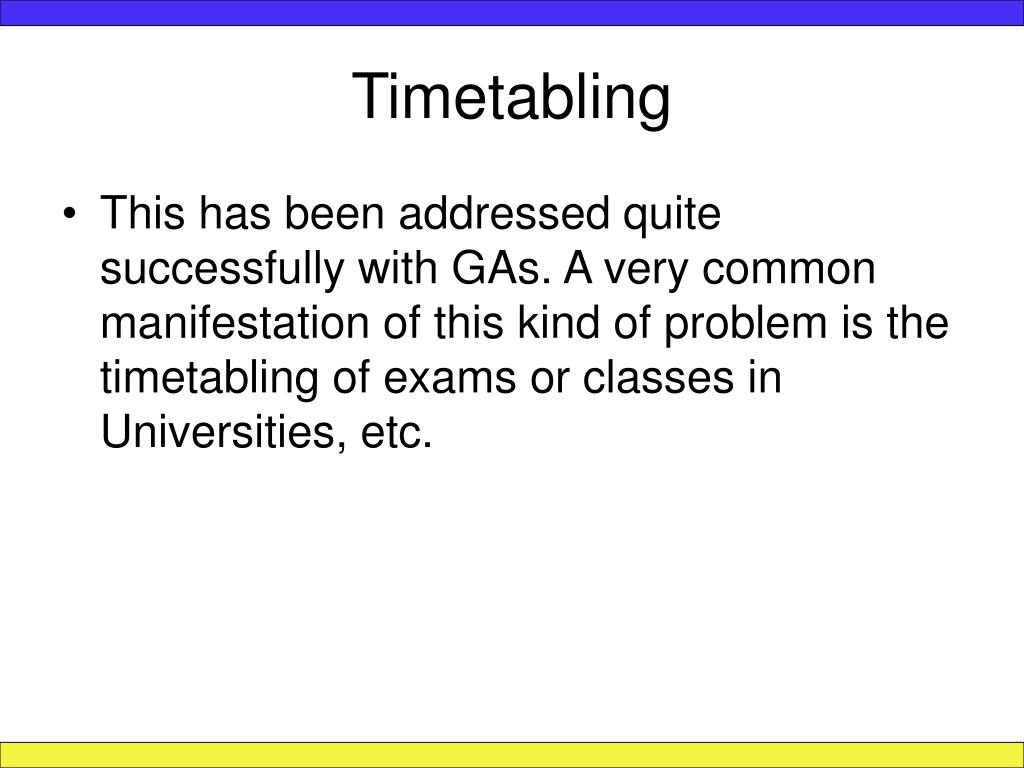 Timetabling

• This has been addressed quite successfully with GAs. A very common manifestation of this kind of problem is the timetabling of exams or classes in Universities, etc.